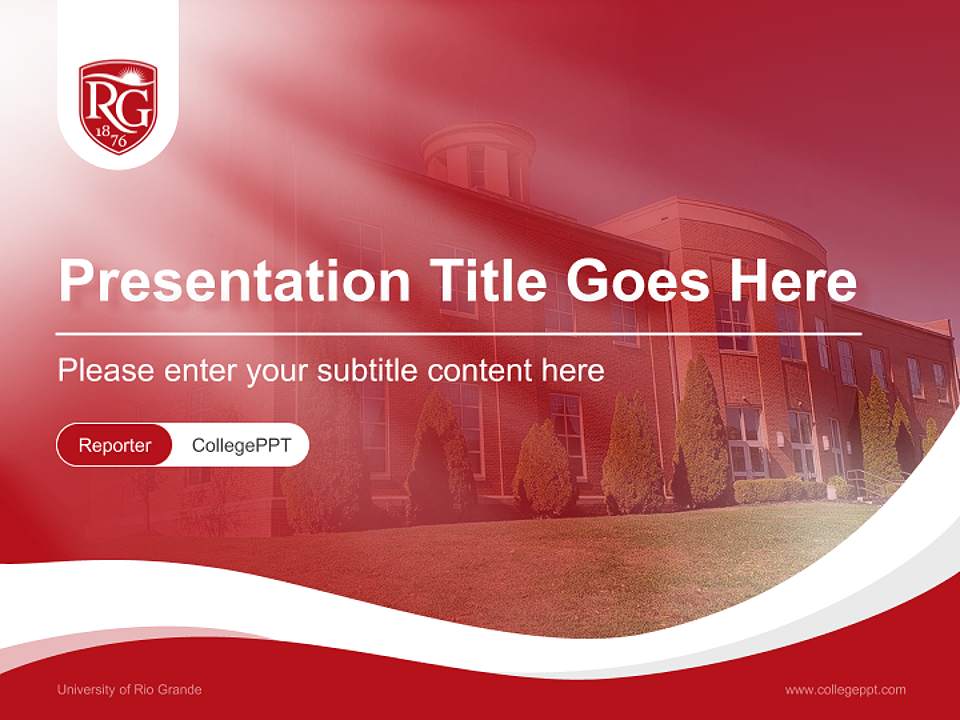 RG
1876

Presentation Title Goes Here

Please enter your subtitle content here

Reporter CollegePPT

University of Rio Grande

www.collegeppt.com